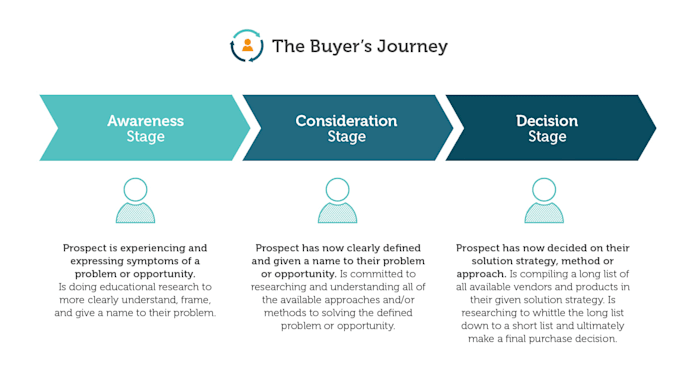 The Buyer's Journey

Awareness Stage

Consideration Stage

Decision Stage

Prospect is experiencing and expressing symptoms of a problem or opportunity. Is doing educational research to more clearly understand, frame, and give a name to their problem.

Prospect has now clearly defined and given a name to their problem or opportunity. Is committed to researching and understanding all of the available approaches and/or methods to solving the defined problem or opportunity.

Prospect has now decided on their solution strategy, method or approach. Is compiling a long list of all available vendors and products in their given solution strategy. Is researching to whittle the long list down to a short list and ultimately make a final purchase decision.